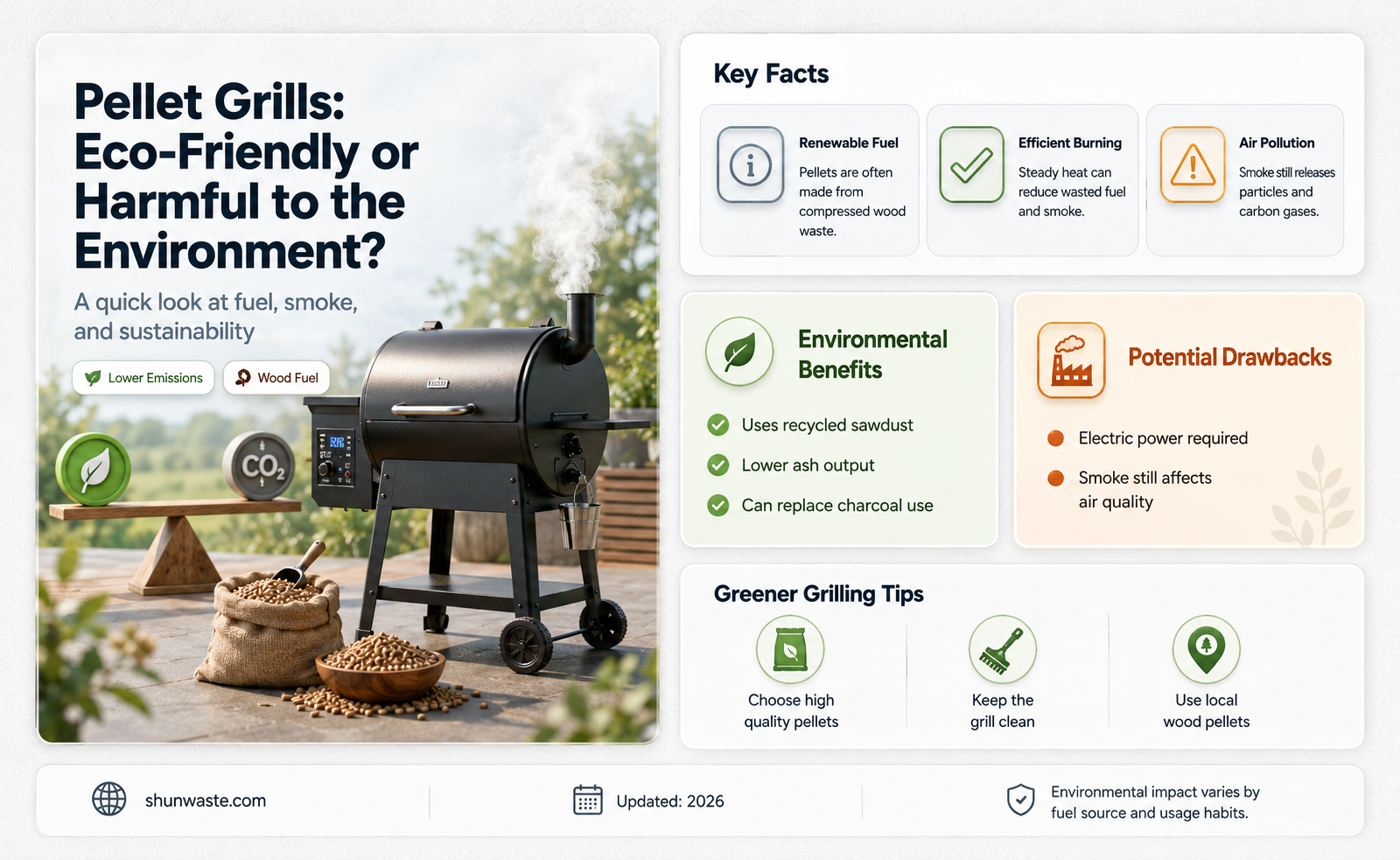 Pellet Grills: Eco-Friendly or Harmful to the Environment?

A quick look at fuel, smoke, and sustainability

Lower Emissions

Wood Fuel

$CO_2$

Key Facts

Renewable Fuel
Pellets are often made from compressed wood waste.

Efficient Burning
Steady heat can reduce wasted fuel and smoke.

Air Pollution
Smoke still releases particles and carbon gases.

Environmental Benefits

Uses recycled sawdust

Lower ash output

Can replace charcoal use

Potential Drawbacks

Electric power required

Smoke still affects air quality

Greener Grilling Tips

Choose high quality pellets

Keep the grill clean

Use local wood pellets

shunwaste.com

Updated: 2026

Environmental impact varies by fuel source and usage habits.